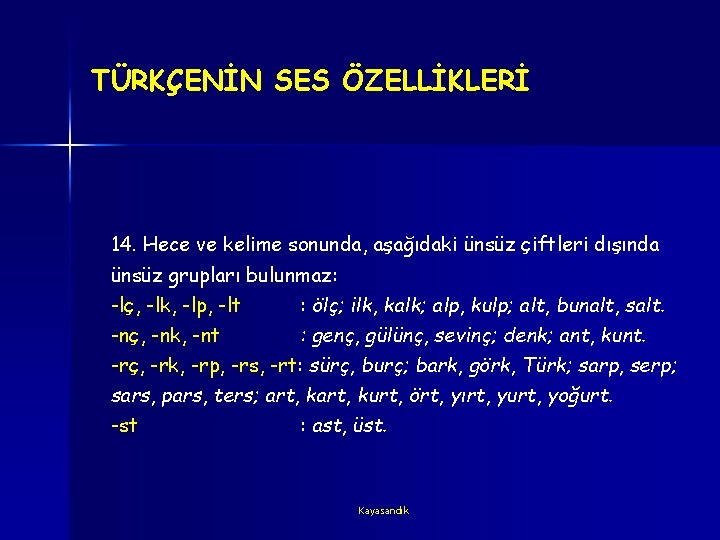 TÜRKÇENİN SES ÖZELLİKLERİ

14. Hece ve kelime sonunda, aşağıdaki ünsüz çiftleri dışında ünsüz grupları bulunmaz:
-lç, -lk, -lp, -lt : ölç; ilk, kalk; alp, kulp; alt, bunalt, salt.
-nç, -nk, -nt : genç, gülünç, sevinç; denk; ant, kunt.
-rç, -rk, -rp, -rs, -rt: sürç, burç; bark, görk, Türk; sarp, serp; sars, pars, ters; art, kart, kurt, ört, yırt, yurt, yoğurt.
-st : ast, üst.

Kayasandık